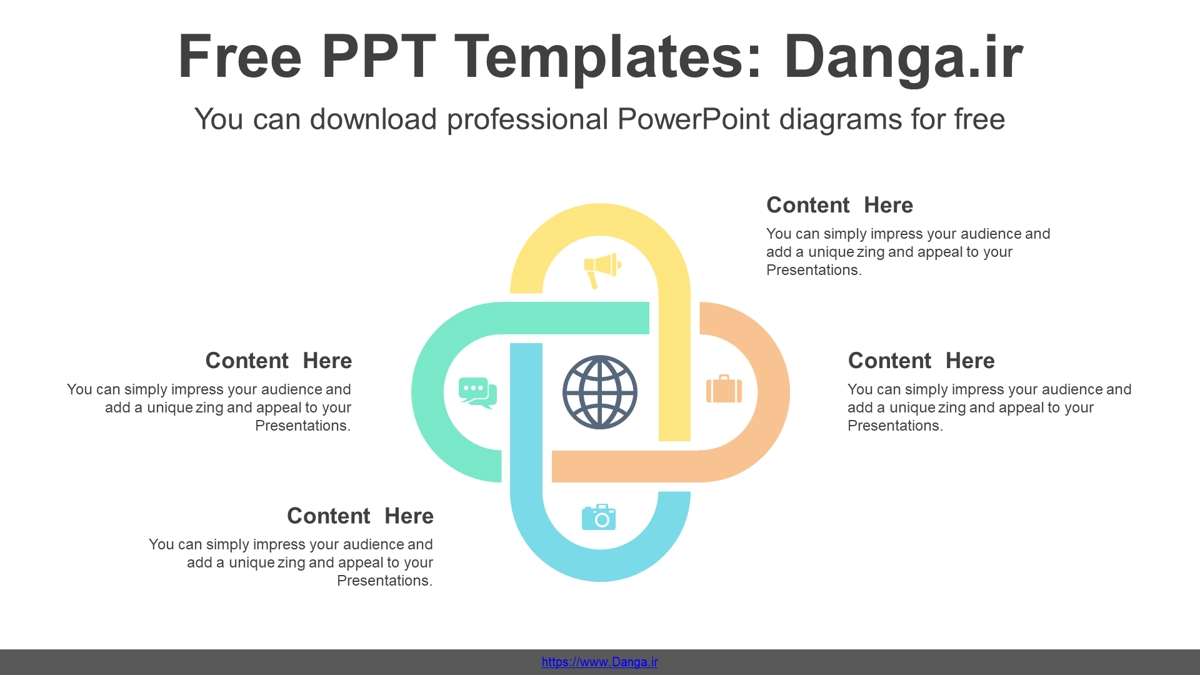 Free PPT Templates: Danga.ir

You can download professional PowerPoint diagrams for free

Content Here

You can simply impress your audience and add a unique zing and appeal to your Presentations.

Content Here

You can simply impress your audience and add a unique zing and appeal to your Presentations.

Content Here

You can simply impress your audience and add a unique zing and appeal to your Presentations.

Content Here

You can simply impress your audience and add a unique zing and appeal to your Presentations.

https://www.Danga.ir